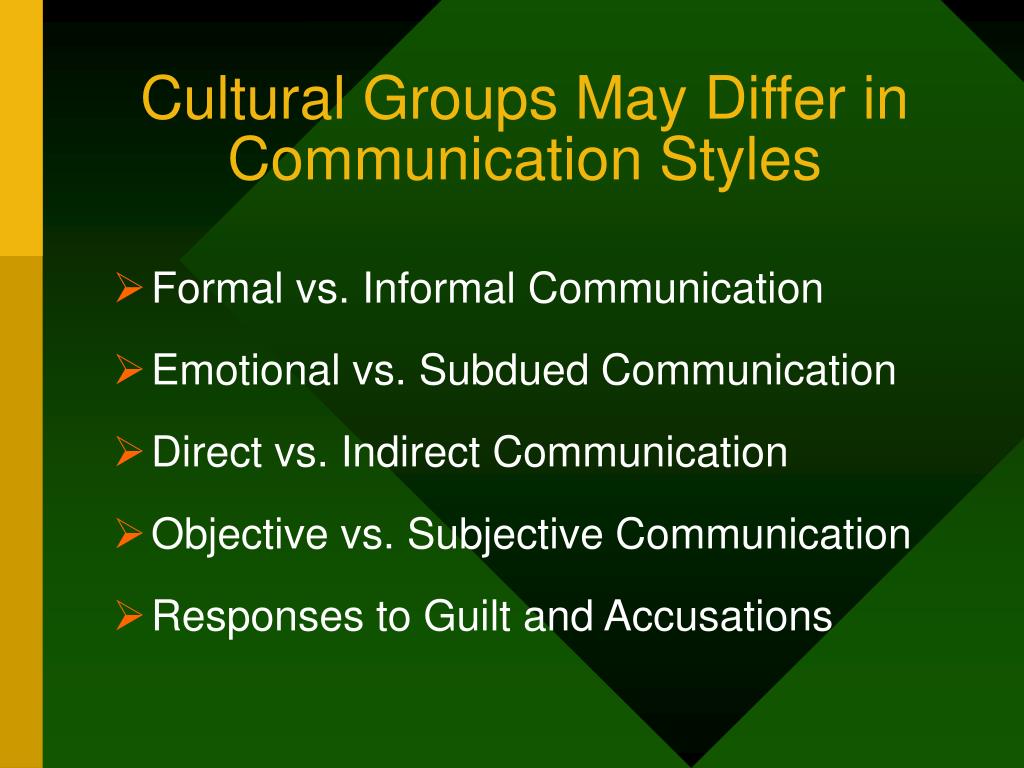 Cultural Groups May Differ in Communication Styles

➢ Formal vs. Informal Communication

➢ Emotional vs. Subdued Communication

➢ Direct vs. Indirect Communication

➢ Objective vs. Subjective Communication

➢ Responses to Guilt and Accusations